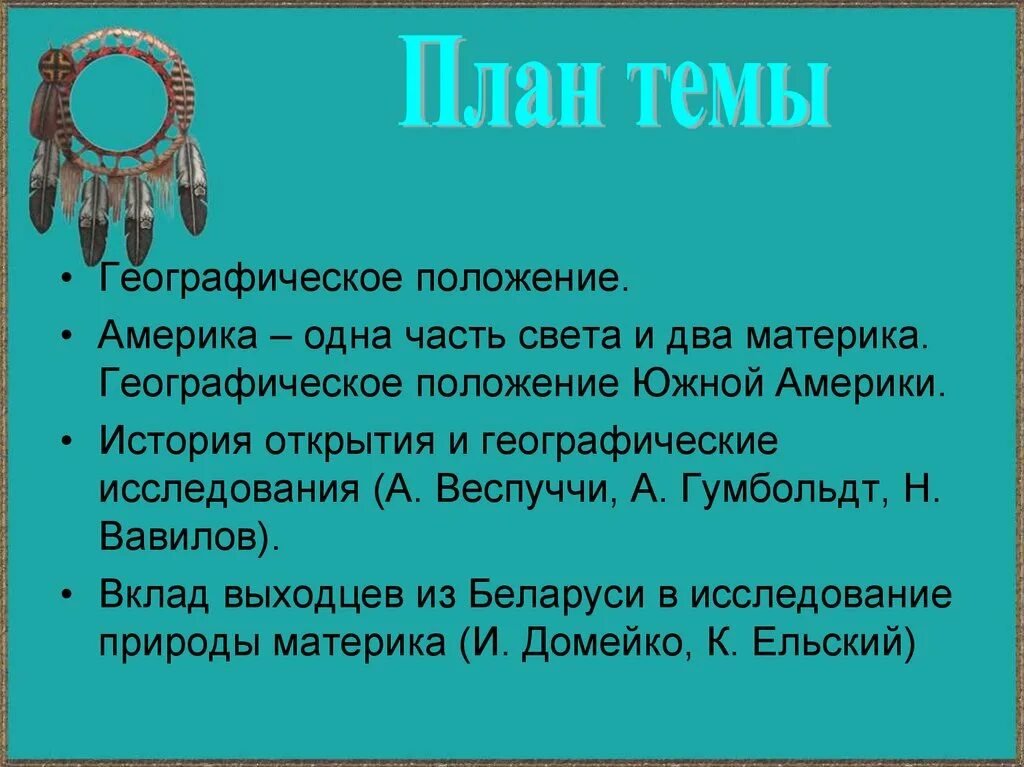 План темы

• Географическое положение.
• Америка – одна часть света и два материка. Географическое положение Южной Америки.
• История открытия и географические исследования (А. Веспуччи, А. Гумбольдт, Н. Вавилов).
• Вклад выходцев из Беларуси в исследование природы материка (И. Домейко, К. Ельский)